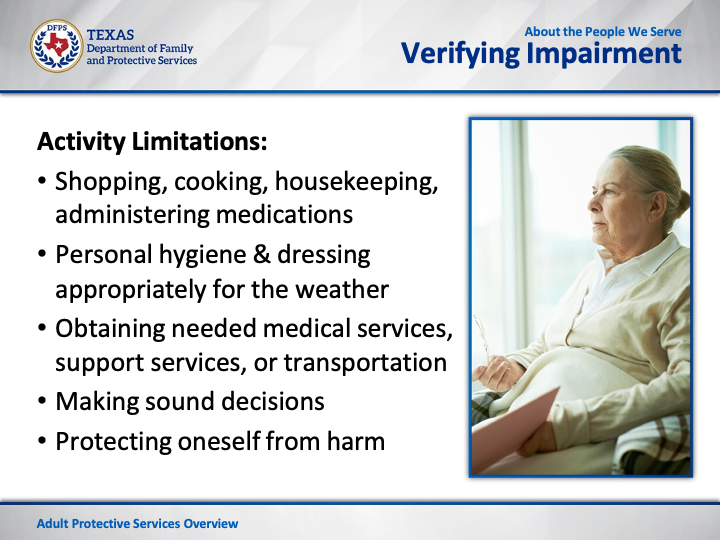 DFPS
TEXAS
Department of Family and Protective Services

About the People We Serve
Verifying Impairment

Activity Limitations:
• Shopping, cooking, housekeeping, administering medications
• Personal hygiene & dressing appropriately for the weather
• Obtaining needed medical services, support services, or transportation
• Making sound decisions
• Protecting oneself from harm

Adult Protective Services Overview